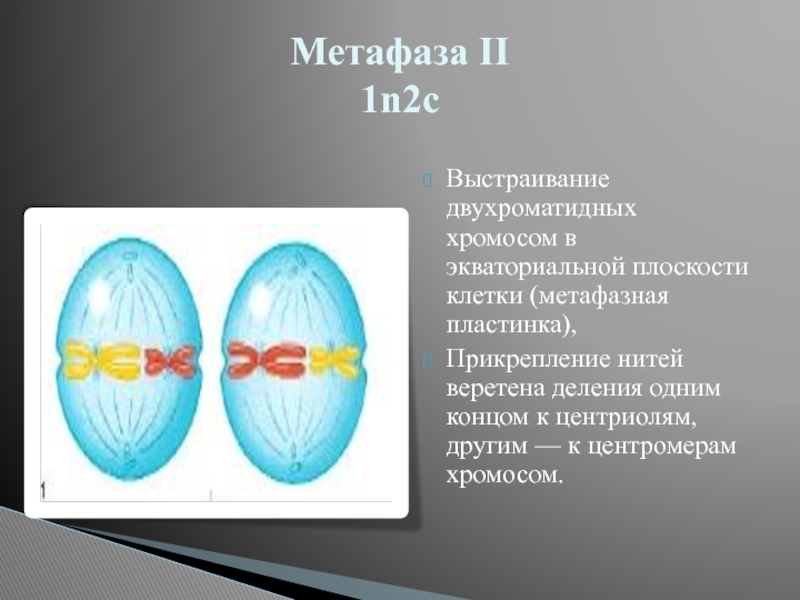 Метафаза II
1n2c

Выстраивание двухроматидных хромосом в экваториальной плоскости клетки (метафазная пластинка),

Прикрепление нитей веретена деления одним концом к центриолям, другим — к центромерам хромосом.

1